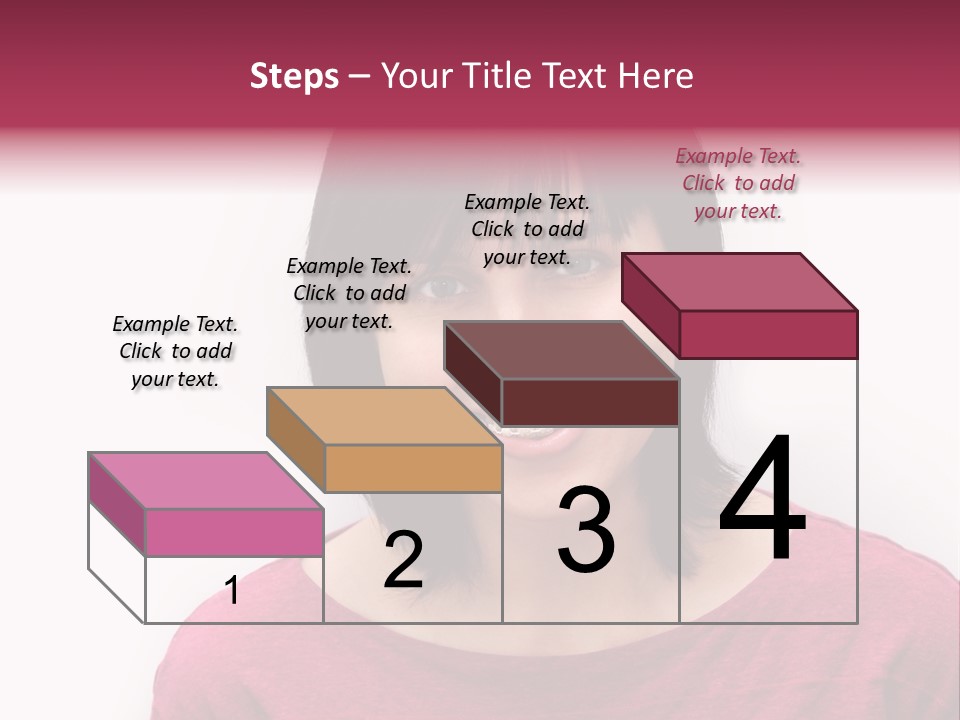 Steps – Your Title Text Here

Example Text. Click to add your text.

Example Text. Click to add your text.

Example Text. Click to add your text.

Example Text. Click to add your text.

1

2

3

4